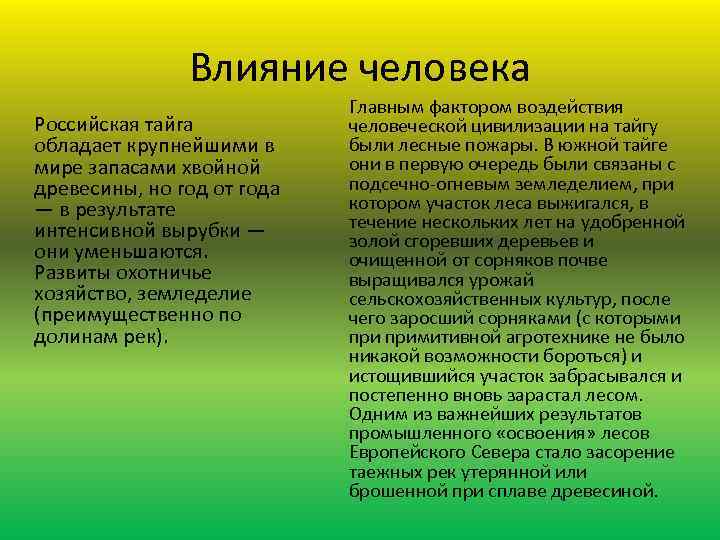 Влияние человека

Российская тайга обладает крупнейшими в мире запасами хвойной древесины, но год от года — в результате интенсивной вырубки — они уменьшаются. Развиты охотничье хозяйство, земледелие (преимущественно по долинам рек).

Главным фактором воздействия человеческой цивилизации на тайгу были лесные пожары. В южной тайге они в первую очередь были связаны с подсечно-огневым земледелием, при котором участок леса выжигался, в течение нескольких лет на удобренной золой сгоревших деревьев и очищенной от сорняков почве выращивался урожай сельскохозяйственных культур, после чего заросший сорняками (с которыми при примитивной агротехнике не было никакой возможности бороться) и истощившийся участок забрасывался и постепенно вновь зарастал лесом. Одним из важнейших результатов промышленного «освоения» лесов Европейского Севера стало засорение таежных рек утерянной или брошенной при сплаве древесиной.